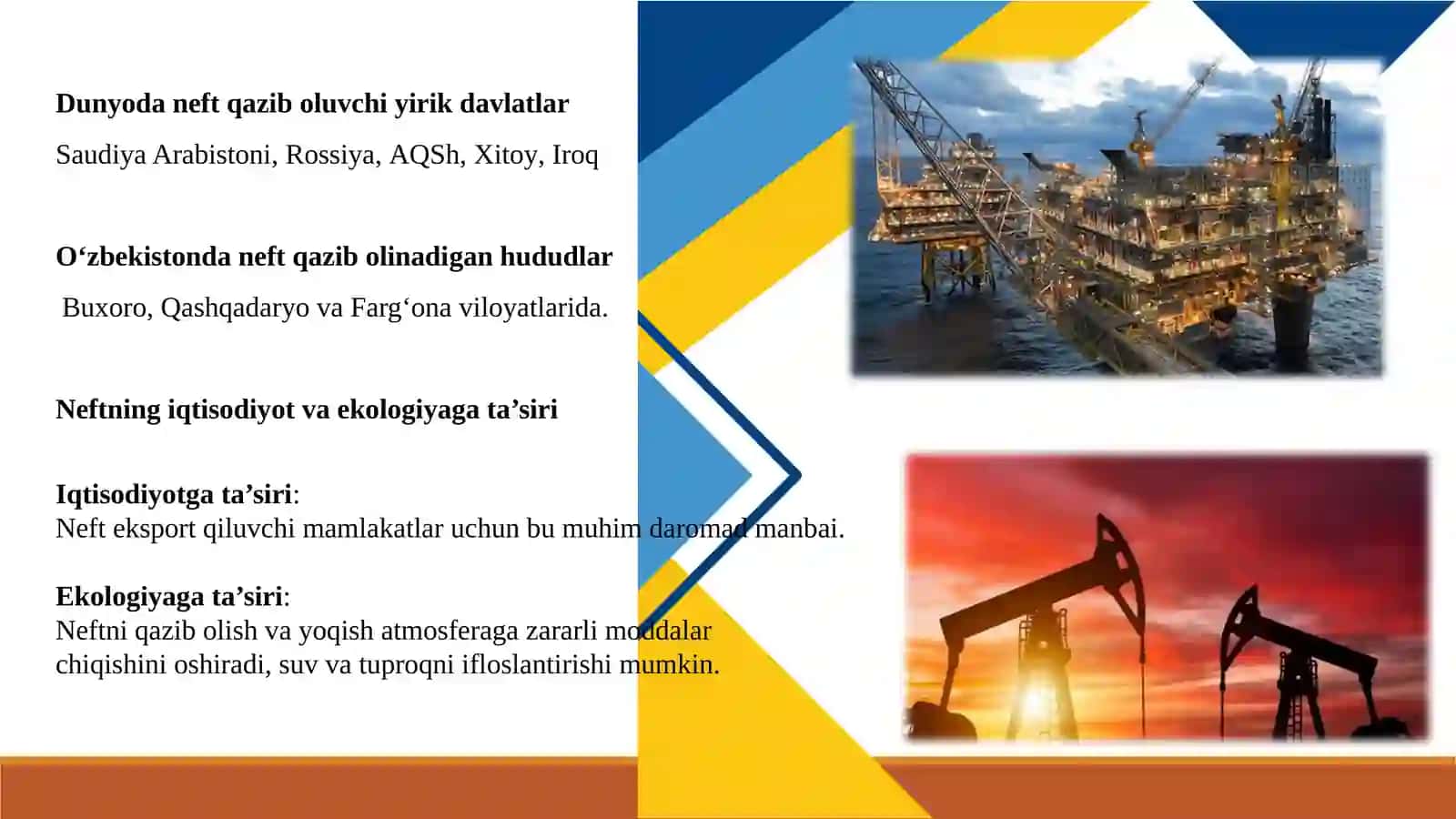 Dunyoda neft qazib oluvchi yirik davlatlar

Saudiya Arabistoni, Rossiya, AQSh, Xitoy, Iroq

O‘zbekistonda neft qazib olinadigan hududlar

Buxoro, Qashqadaryo va Farg‘ona viloyatlarida.

Neftning iqtisodiyot va ekologiyaga ta’siri

Iqtisodiyotga ta’siri:
Neft eksport qiluvchi mamlakatlar uchun bu muhim daromad manbai.

Ekologiyaga ta’siri:
Neftni qazib olish va yoqish atmosferaga zararli moddalar chiqishini oshiradi, suv va tuproqni ifloslantirishi mumkin.